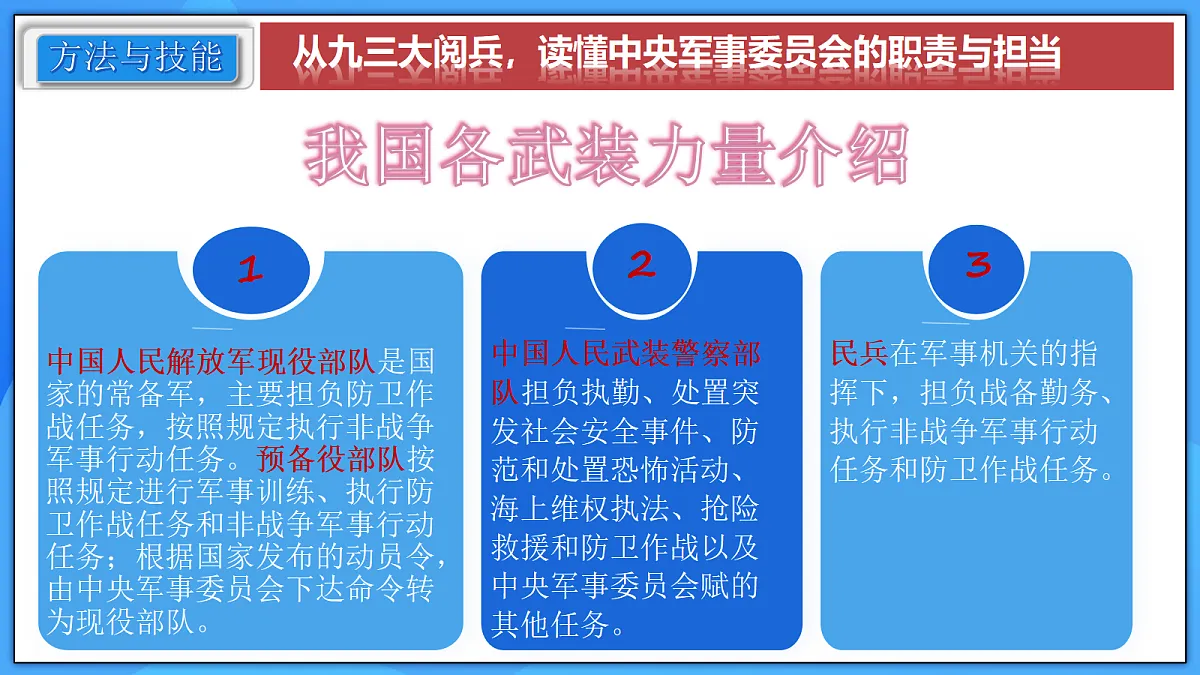 方法与技能

从九三大阅兵，读懂中央军事委员会的职责与担当

我国各武装力量介绍

1

中国人民解放军现役部队是国家的常备军，主要担负防卫作战任务，按照规定执行非战争军事行动任务。预备役部队按照规定进行军事训练、执行防卫作战任务和非战争军事行动任务；根据国家发布的动员令，由中央军事委员会下达命令转为现役部队。

2

中国人民武装警察部队担负执勤、处置突发社会安全事件、防范和处置恐怖活动、海上维权执法、抢险救援和防卫作战以及中央军事委员会赋的其他任务。

3

民兵在军事机关的指挥下，担负战备勤务、执行非战争军事行动任务和防卫作战任务。